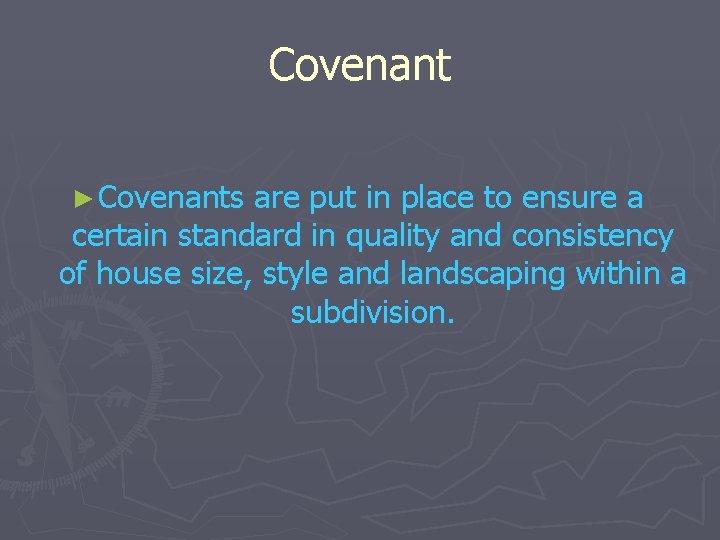 Covenant

►Covenants are put in place to ensure a certain standard in quality and consistency of house size, style and landscaping within a subdivision.